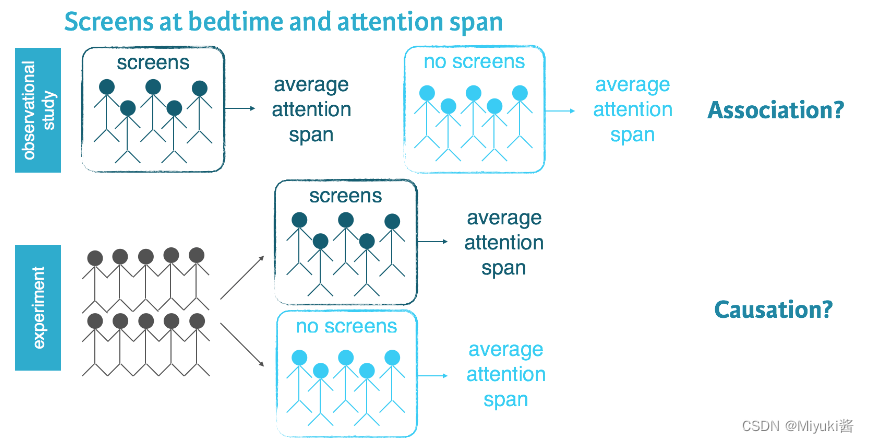 Screens at bedtime and attention span

observational study

screens

average attention span

no screens

average attention span

Association?

experiment

screens

average attention span

no screens

average attention span

Causation?

CSDN @Miyuki酱